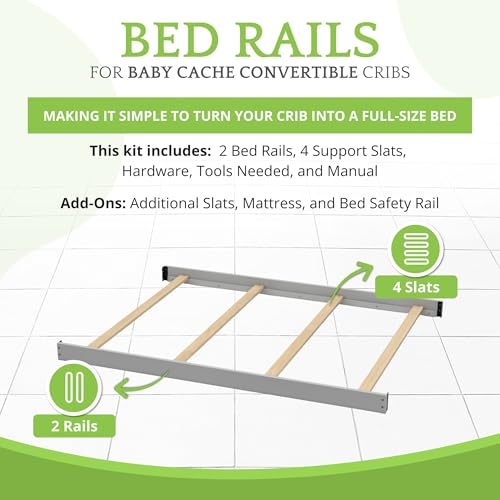 BED RAILS
FOR BABY CACHE CONVERTIBLE CRIBS

MAKING IT SIMPLE TO TURN YOUR CRIB INTO A FULL-SIZE BED

This kit includes: 2 Bed Rails, 4 Support Slats, Hardware, Tools Needed, and Manual

Add-Ons: Additional Slats, Mattress, and Bed Safety Rail

4 Slats

2 Rails